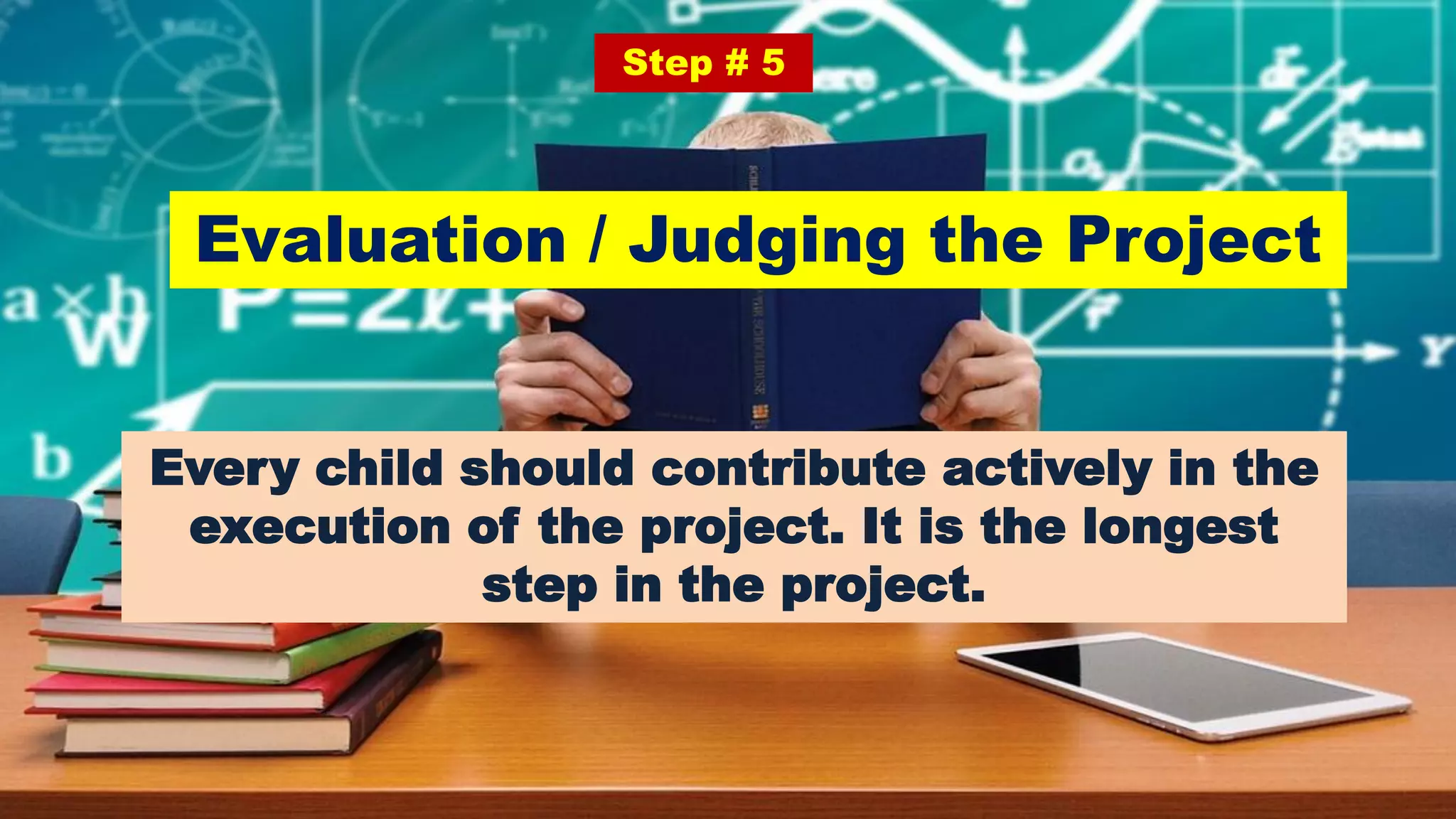 Step # 5

Evaluation / Judging the Project

Every child should contribute actively in the execution of the project. It is the longest step in the project.